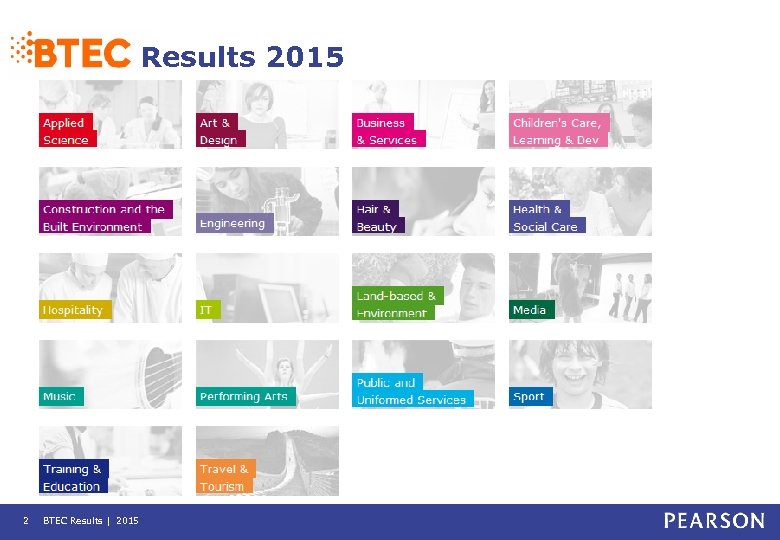 BTEC Results 2015

Applied Science

Art & Design

Business & Services

Children's Care, Learning & Dev

Construction and the Built Environment

Engineering

Hair & Beauty

Health & Social Care

Hospitality

IT

Land-based & Environment

Media

Music

Performing Arts

Public and Uniformed Services

Sport

Training & Education

Travel & Tourism

2 BTEC Results | 2015

PEARSON